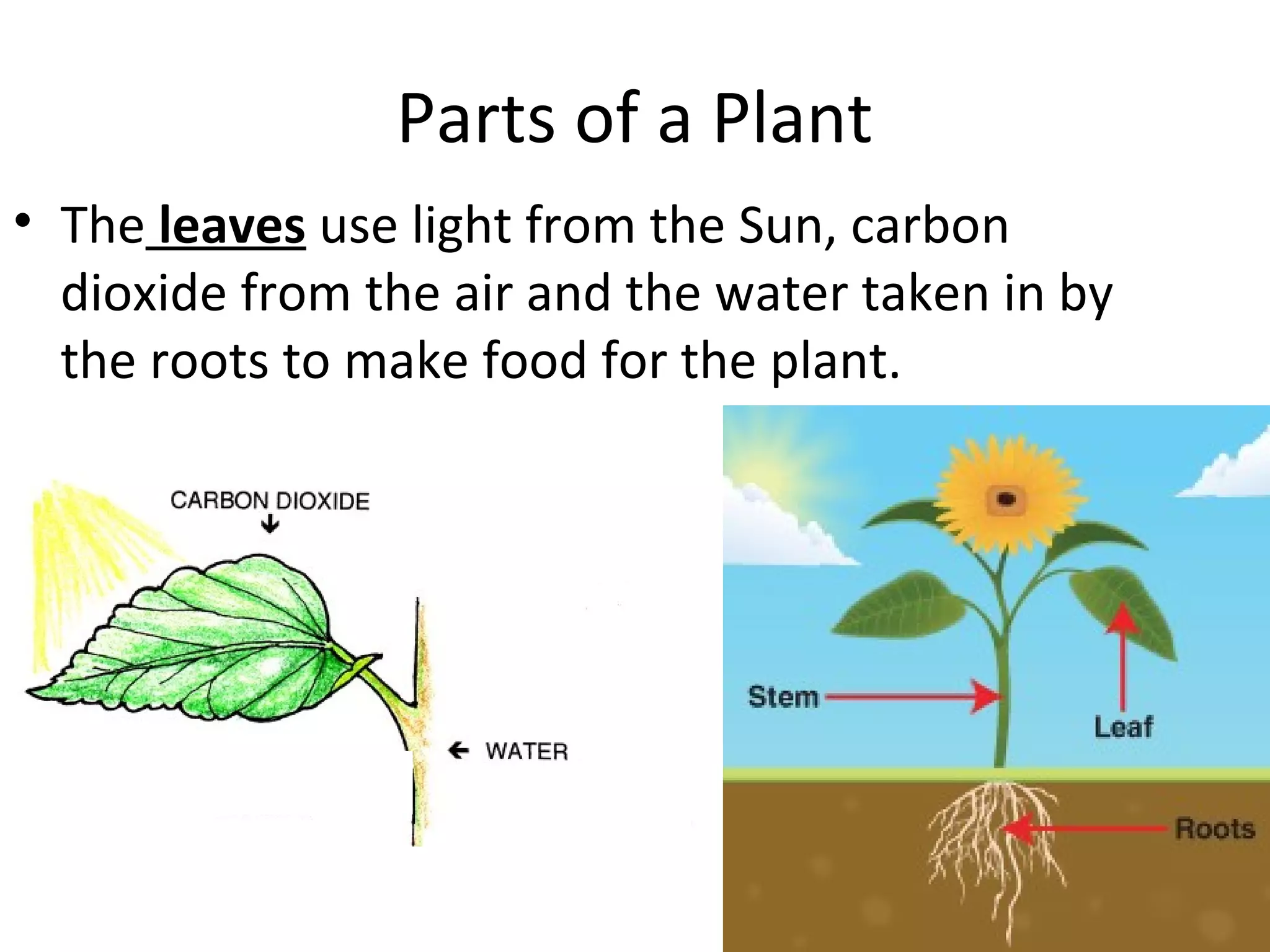 Parts of a Plant

• The leaves use light from the Sun, carbon dioxide from the air and the water taken in by the roots to make food for the plant.

CARBON DIOXIDE

WATER

Stem

Leaf

Roots